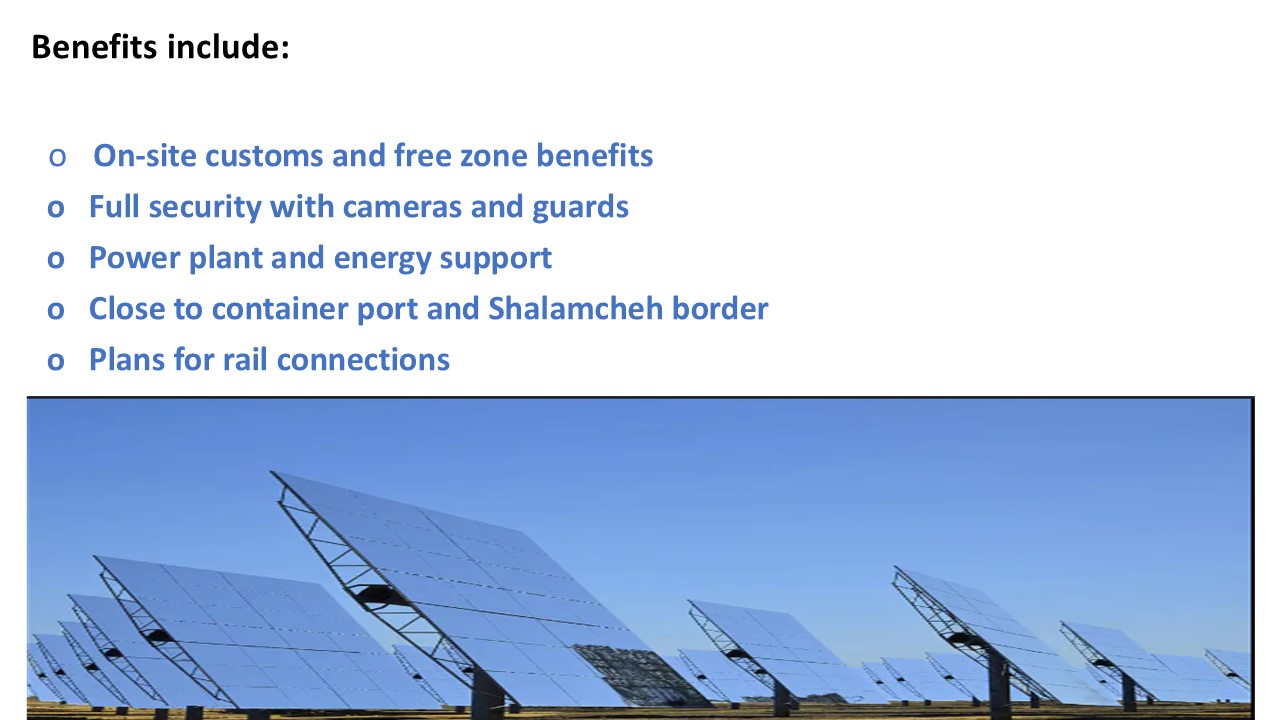 Benefits include:

o On-site customs and free zone benefits
o Full security with cameras and guards
o Power plant and energy support
o Close to container port and Shalamcheh border
o Plans for rail connections